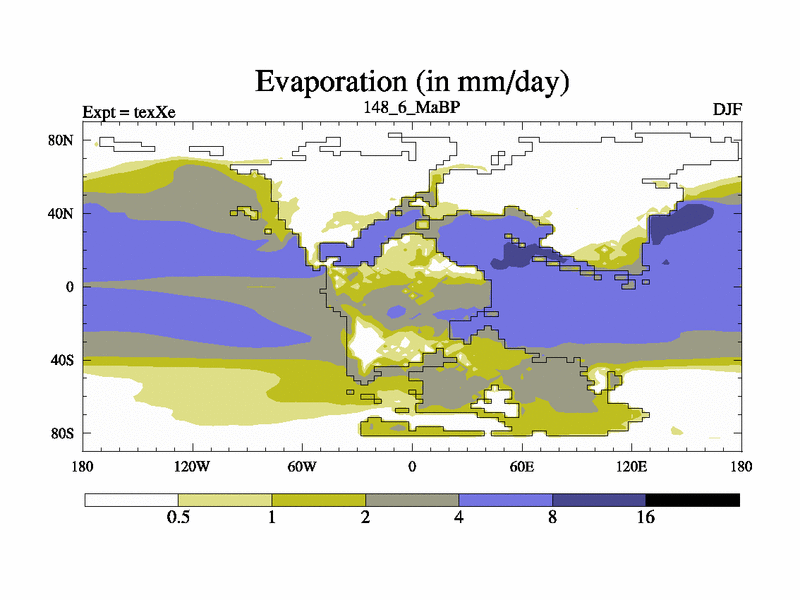 Evaporation (in mm/day)

Expt = texXe

148_6_MaBP

DJF

80N
40N
0
40S
80S

180
120W
60W
0
60E
120E
180

0.5
1
2
4
8
16